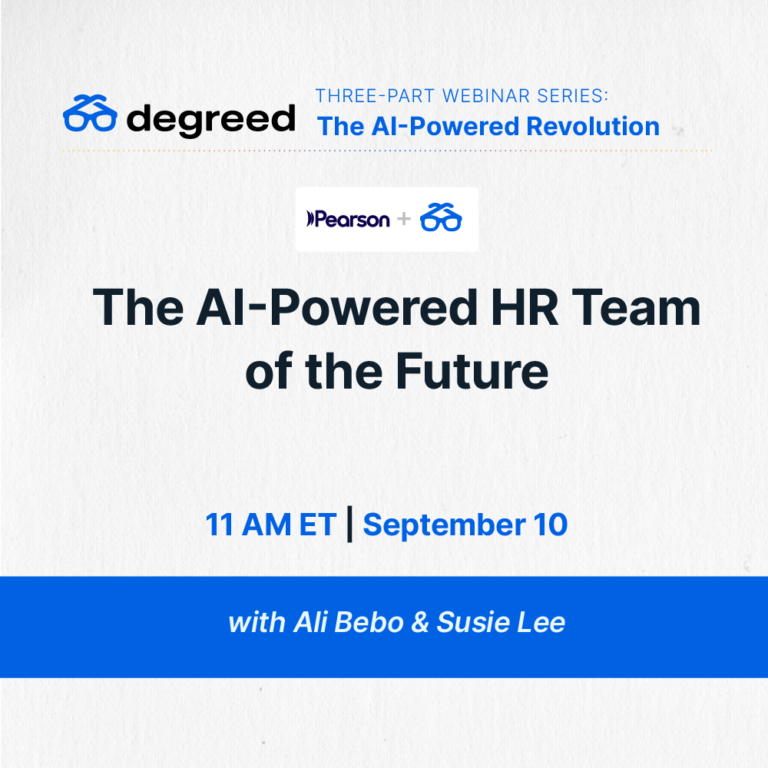 degreed

THREE-PART WEBINAR SERIES:
The AI-Powered Revolution

Pearson +

The AI-Powered HR Team of the Future

11 AM ET | September 10

with Ali Bebo & Susie Lee